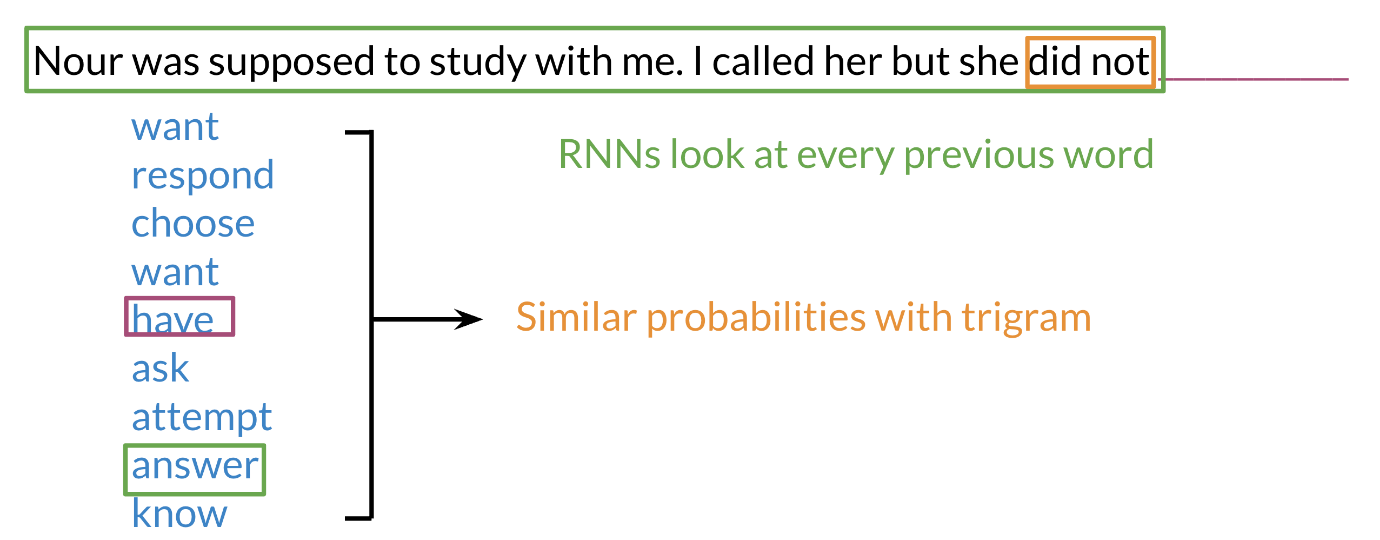 Nour was supposed to study with me. I called her but she did not

want
respond
choose
want
have
ask
attempt
answer
know

RNNs look at every previous word

Similar probabilities with trigram